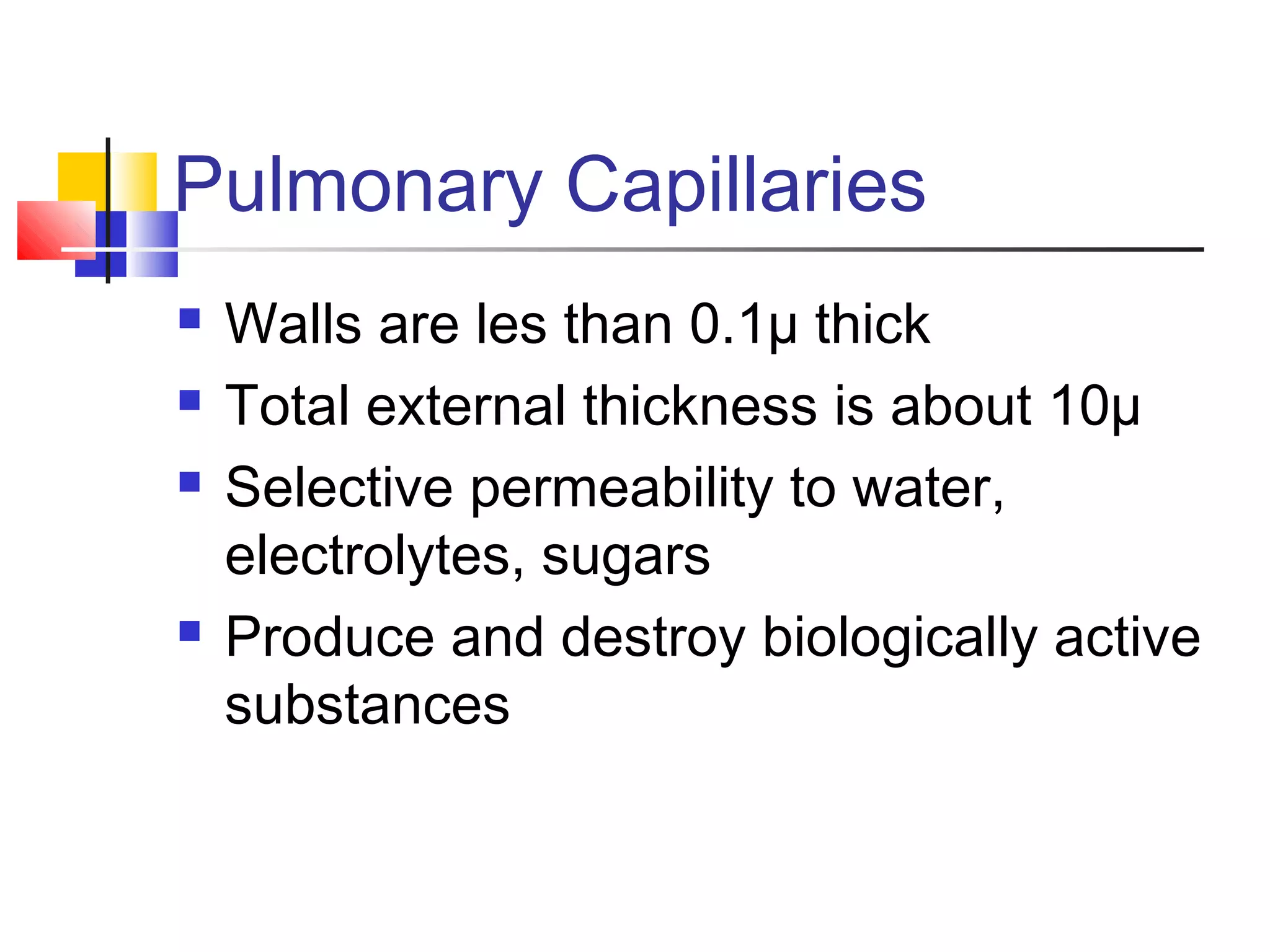 Pulmonary Capillaries

- Walls are les than 0.1μ thick
- Total external thickness is about 10μ
- Selective permeability to water, electrolytes, sugars
- Produce and destroy biologically active substances